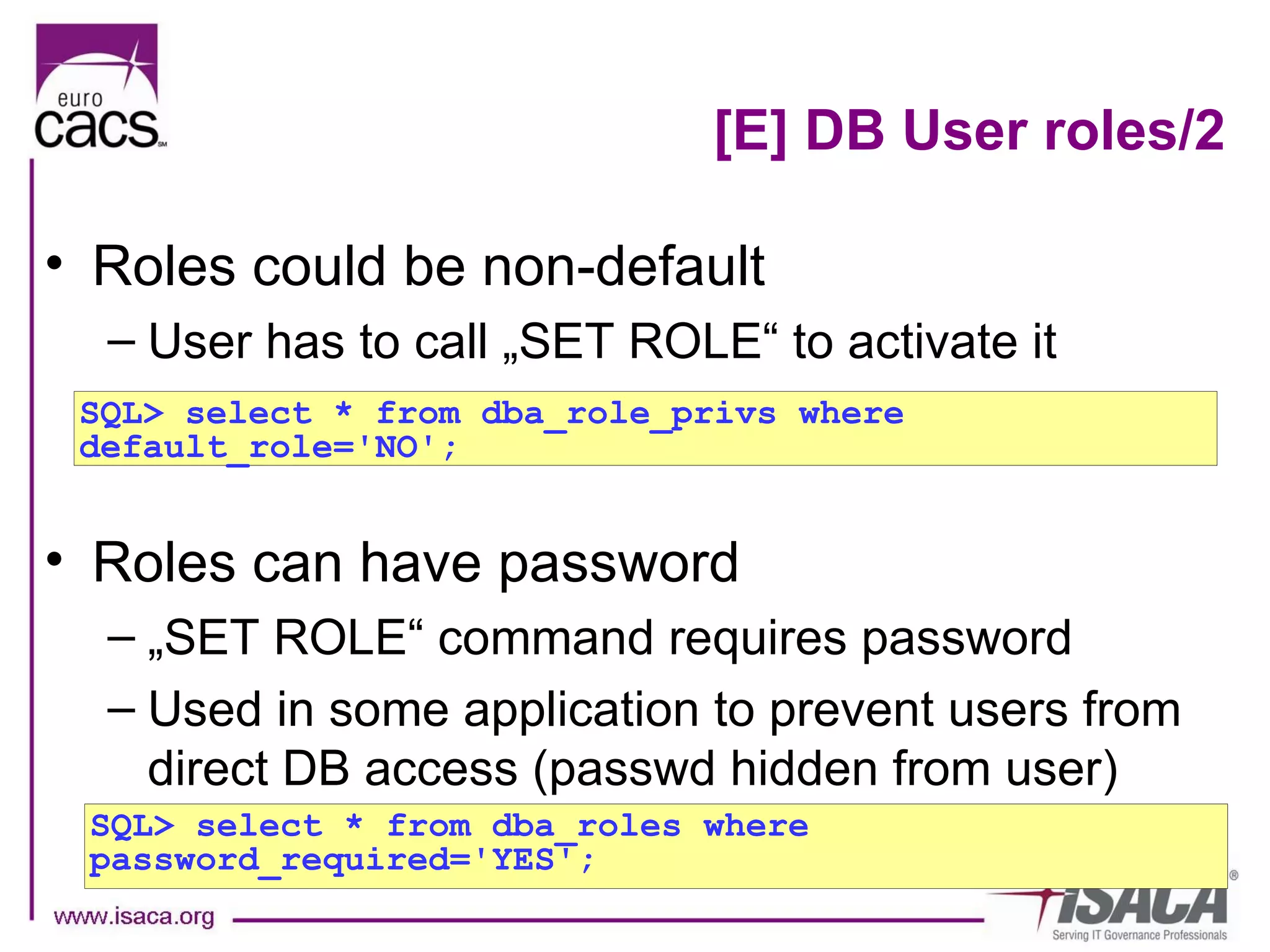 euro cacs SM

[E] DB User roles/2

• Roles could be non-default
– User has to call „SET ROLE“ to activate it

SQL> select * from dba_role_privs where default_role='NO';

• Roles can have password
– „SET ROLE“ command requires password
– Used in some application to prevent users from direct DB access (passwd hidden from user)

SQL> select * from dba_roles where password_required='YES';

www.isaca.org

ISACA®
Serving IT Governance Professionals